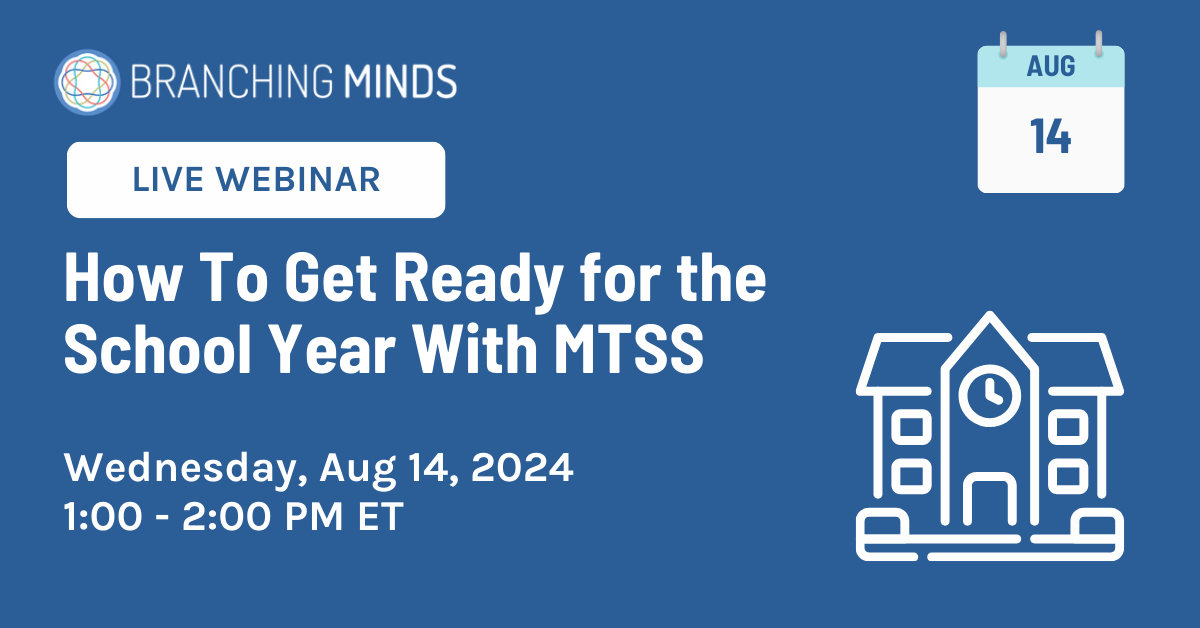 BRANCHING MINDS

AUG
14

LIVE WEBINAR

How To Get Ready for the School Year With MTSS

Wednesday, Aug 14, 2024
1:00 - 2:00 PM ET